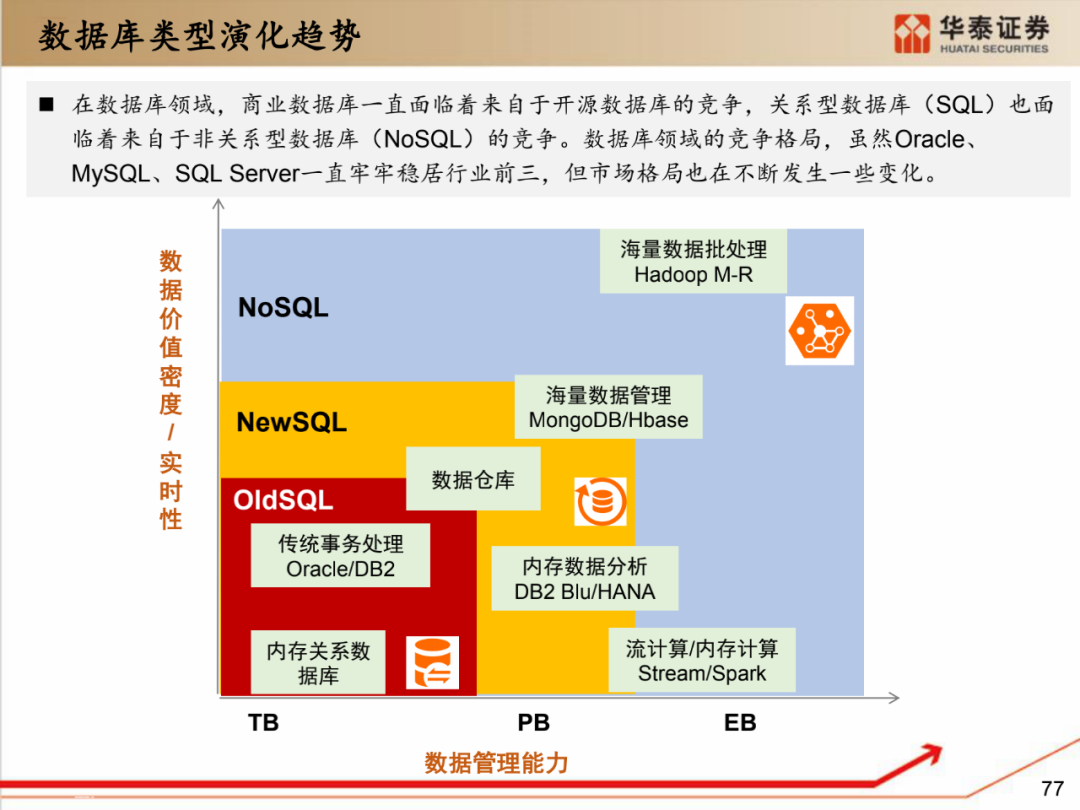 数据库类型演化趋势

华泰证券
HUATAI SECURITIES

■ 在数据库领域，商业数据库一直面临着来自于开源数据库的竞争，关系型数据库（SQL）也面临着来自于非关系型数据库（NoSQL）的竞争。数据库领域的竞争格局，虽然Oracle、MySQL、SQL Server一直牢牢稳居行业前三，但市场格局也在不断发生一些变化。

数据价值密度/实时性

NoSQL

海量数据批处理
Hadoop M-R

NewSQL

海量数据管理
MongoDB/Hbase

数据仓库

OldSQL

传统事务处理
Oracle/DB2

内存数据分析
DB2 Blu/HANA

内存关系数据库

流计算/内存计算
Stream/Spark

TB

PB

EB

数据管理能力

77